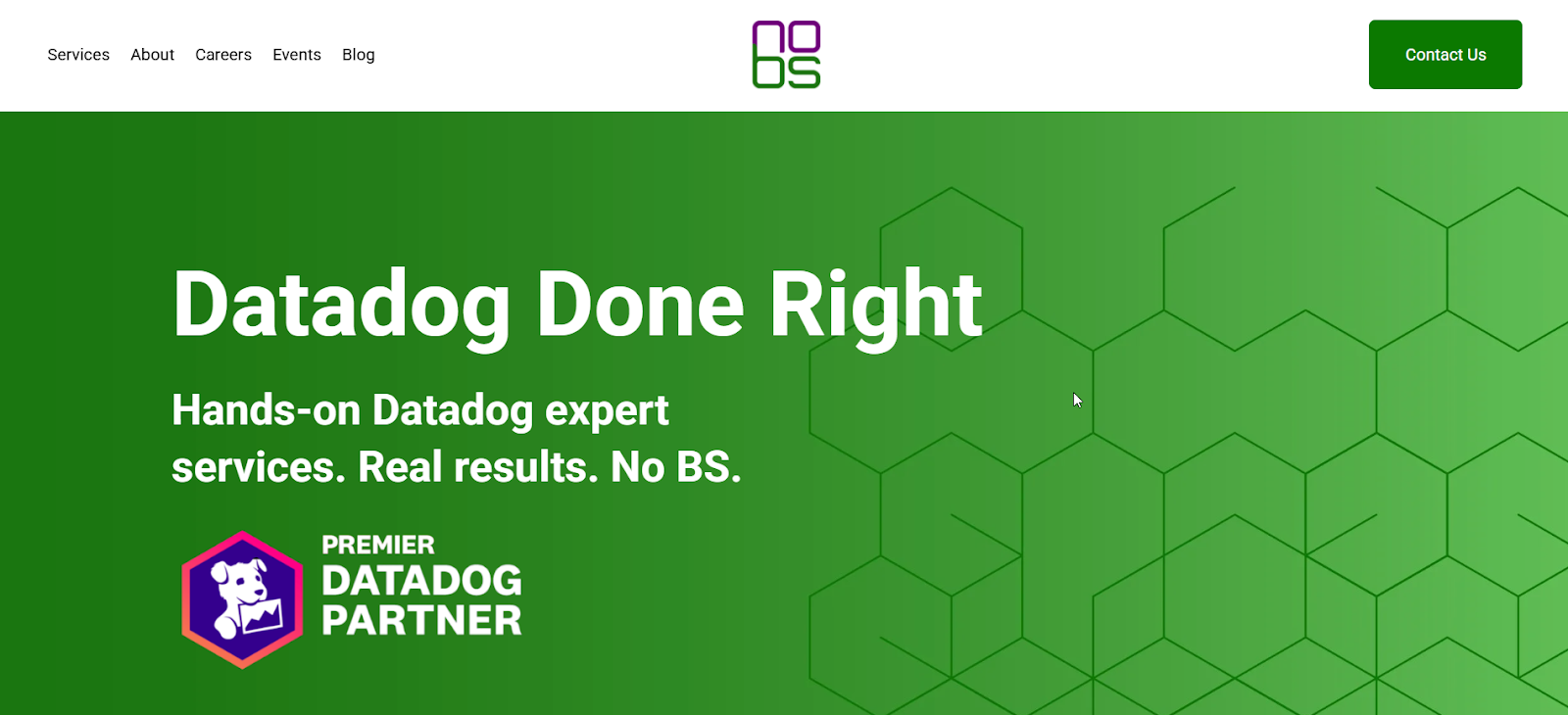 Services About Careers Events Blog

no
bs

Contact Us

Datadog Done Right

Hands-on Datadog expert services. Real results. No BS.

PREMIER
DATADOG
PARTNER